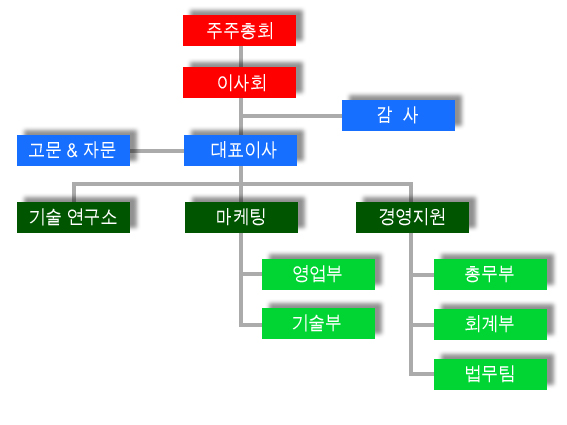 주주총회

이사회

감 사

고문 & 자문

대표이사

기술 연구소

마케팅

경영지원

영업부

기술부

총무부

회계부

법무팀